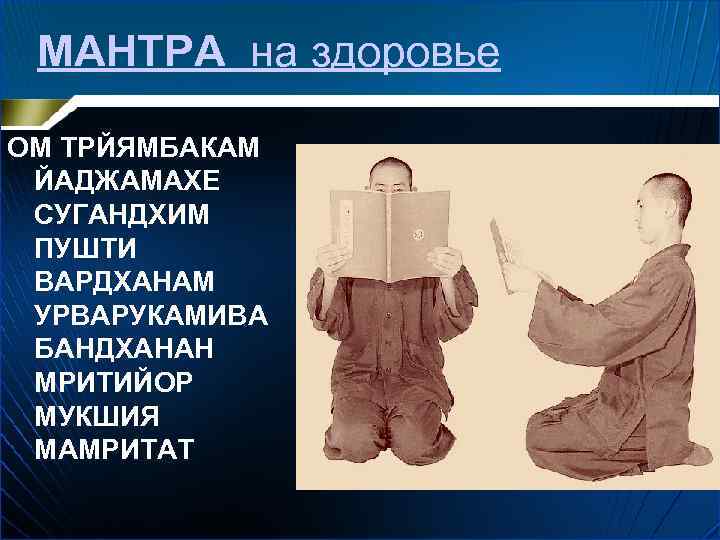 МАНТРА на здоровье

ОМ ТРЙЯМБАКАМ
ЙАДЖАМАХЕ
СУГАНДХИМ
ПУШТИ
ВАРДХАНАМ
УРВАРУКАМИВА
БАНДХАНАН
МРИТИЙОР
МУКШИЯ
МАМРИТАТ